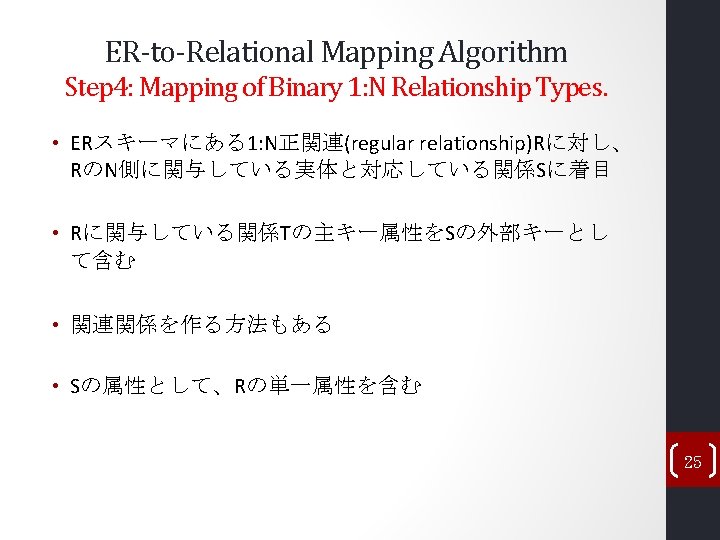 ER-to-Relational Mapping Algorithm
Step4: Mapping of Binary 1:N Relationship Types.

• ERスキーマにある1:N正関連(regular relationship)Rに対し、RのN側に関与している実体と対応している関係Sに着目

• Rに関与している関係Tの主キー属性をSの外部キーとして含む

• 関連関係を作る方法もある

• Sの属性として、Rの単一属性を含む

25